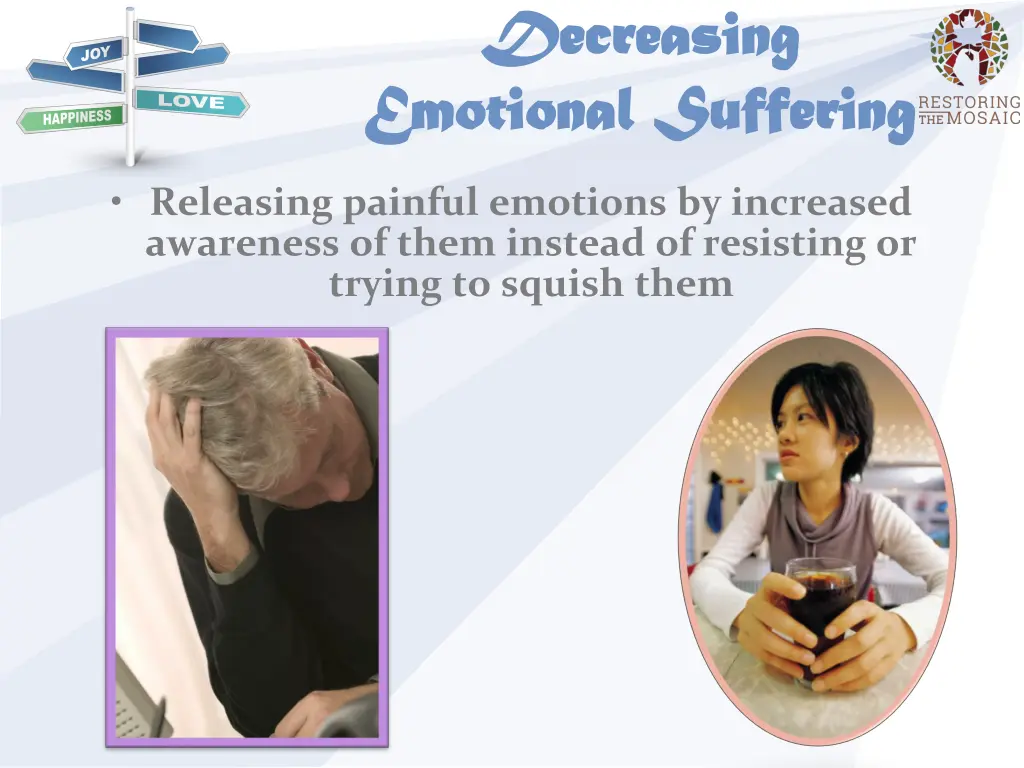 JOY
LOVE
HAPPINESS

Decreasing Emotional Suffering

RESTORING THE MOSAIC

• Releasing painful emotions by increased awareness of them instead of resisting or trying to squish them